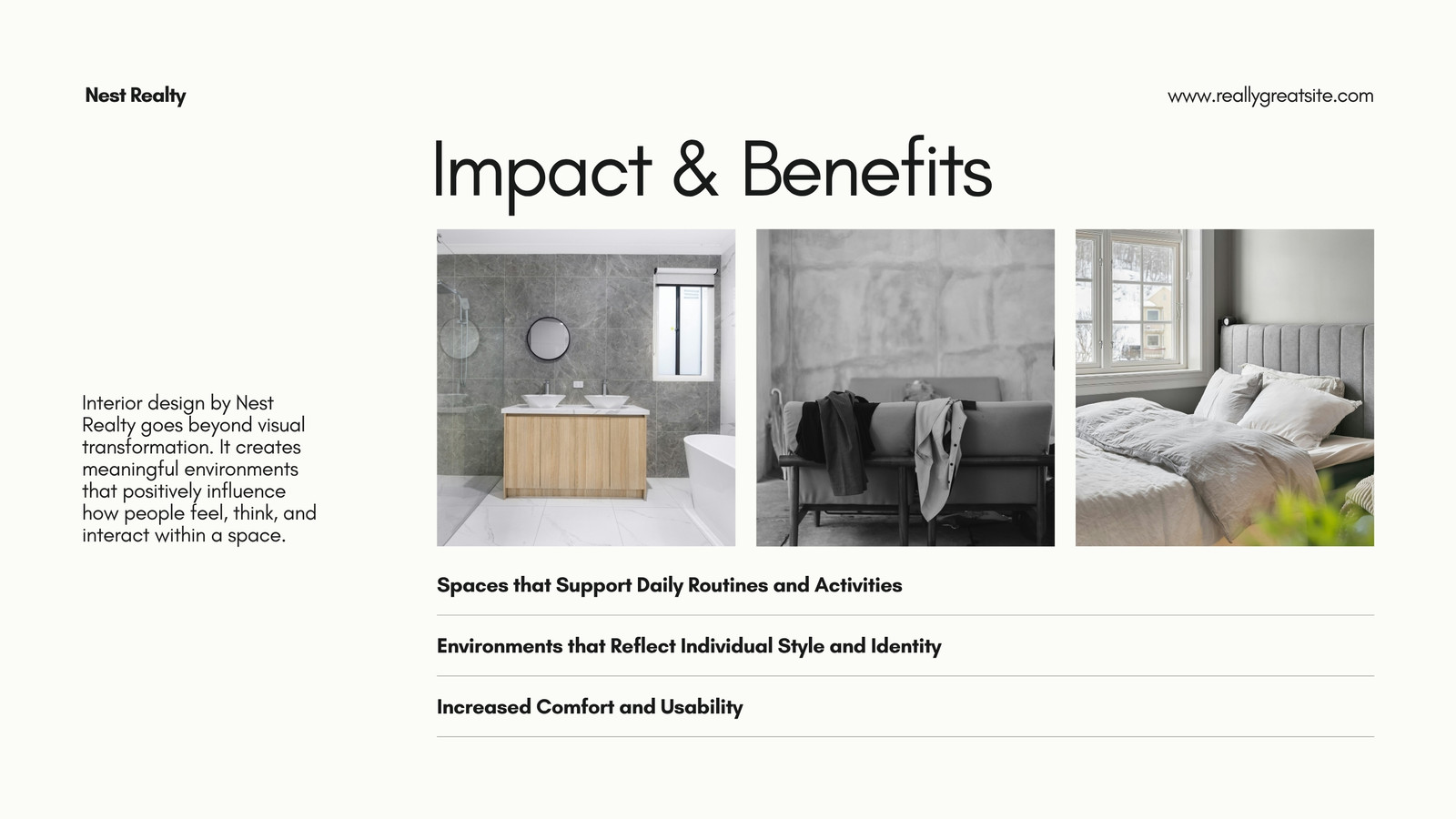 Nest Realty

www.reallygreatsite.com

Impact & Benefits

Interior design by Nest Realty goes beyond visual transformation. It creates meaningful environments that positively influence how people feel, think, and interact within a space.

Spaces that Support Daily Routines and Activities

Environments that Reflect Individual Style and Identity

Increased Comfort and Usability